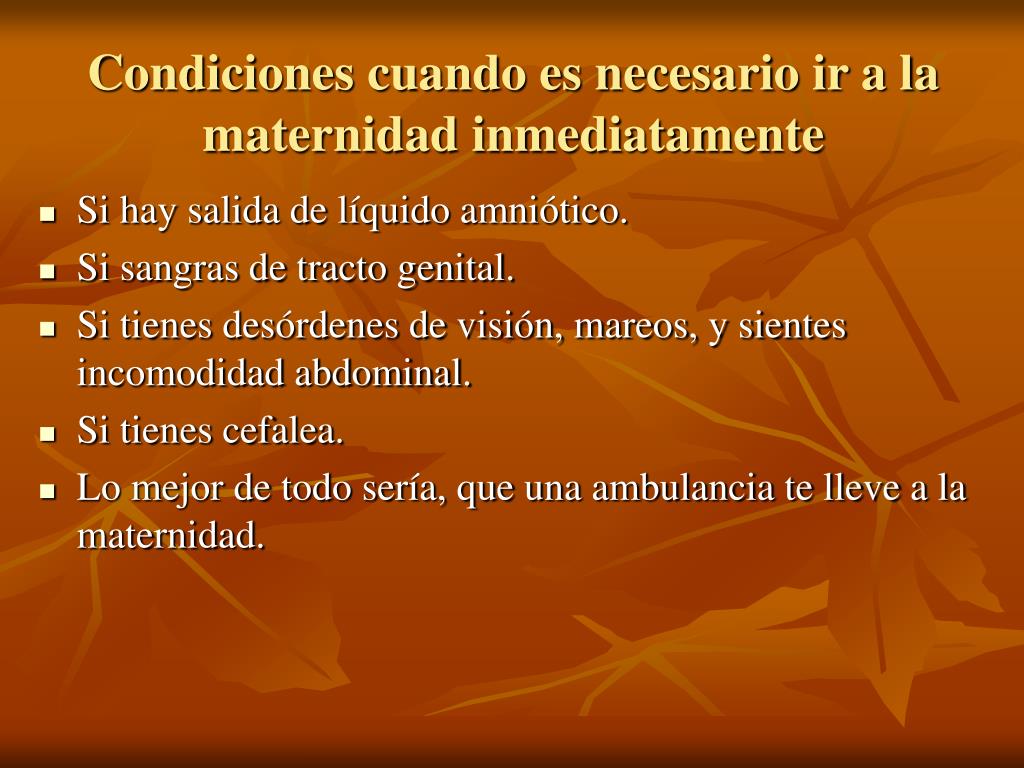 Condiciones cuando es necesario ir a la maternidad inmediatamente

- Si hay salida de líquido amniótico.
- Si sangras de tracto genital.
- Si tienes desórdenes de visión, mareos, y sientes incomodidad abdominal.
- Si tienes cefalea.
- Lo mejor de todo sería, que una ambulancia te lleve a la maternidad.